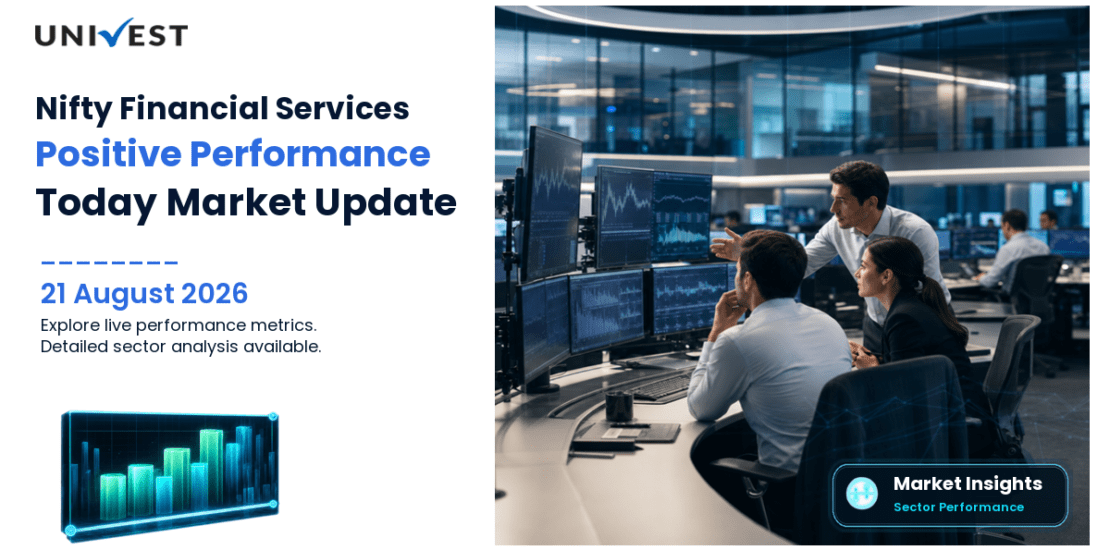 UNIVEST

Nifty Financial Services
Positive Performance
Today Market Update

21 August 2026
Explore live performance metrics.
Detailed sector analysis available.

Market Insights
Sector Performance